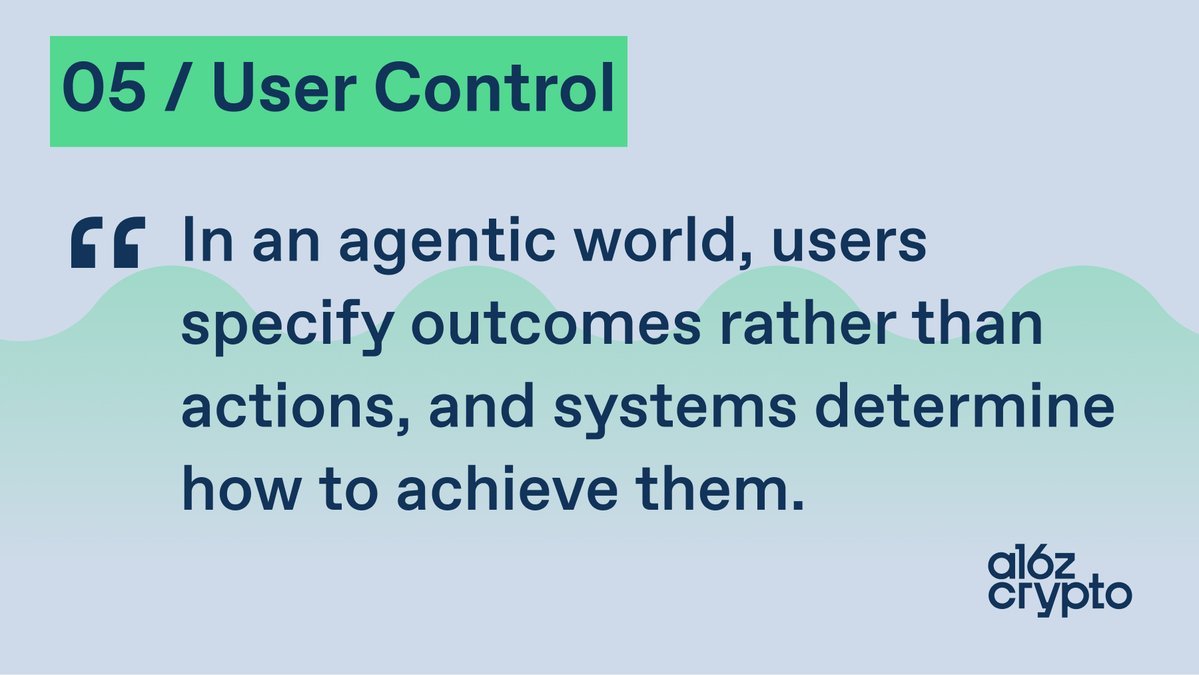 05 / User Control

“ In an agentic world, users specify outcomes rather than actions, and systems determine how to achieve them.

a16z crypto